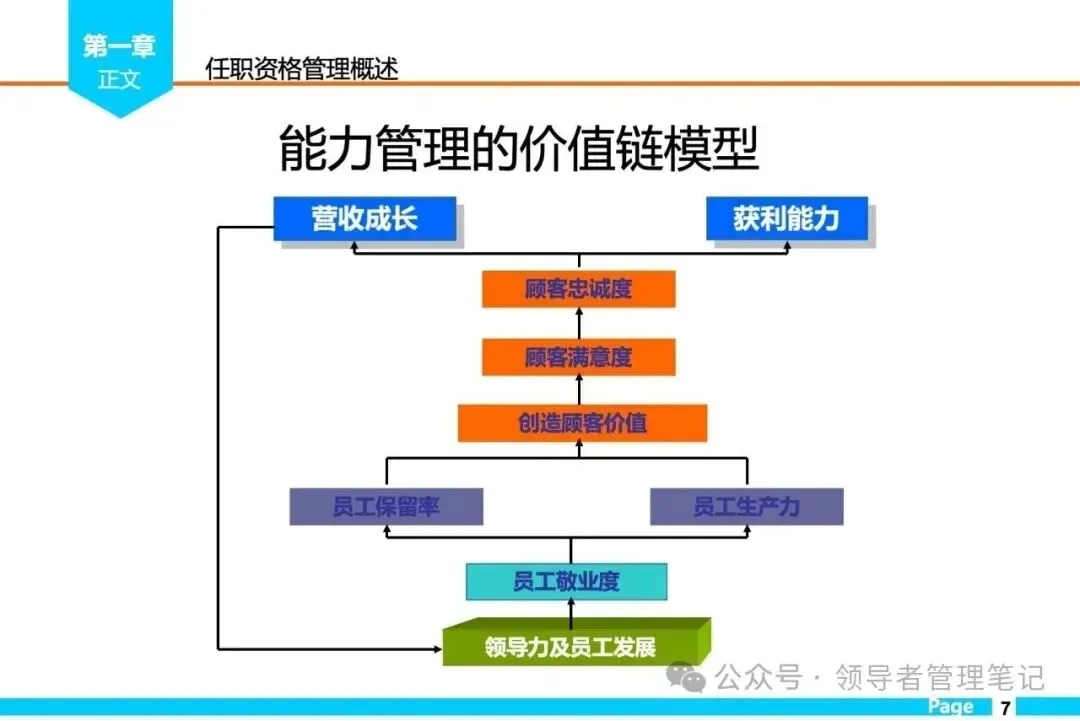 第一章
正文

任职资格管理概述

能力管理的价值链模型

营收成长

获利能力

顾客忠诚度

顾客满意度

创造顾客价值

员工保留率

员工生产力

员工敬业度

领导力及员工发展

公众号 · 领导者管理笔记

Page 7